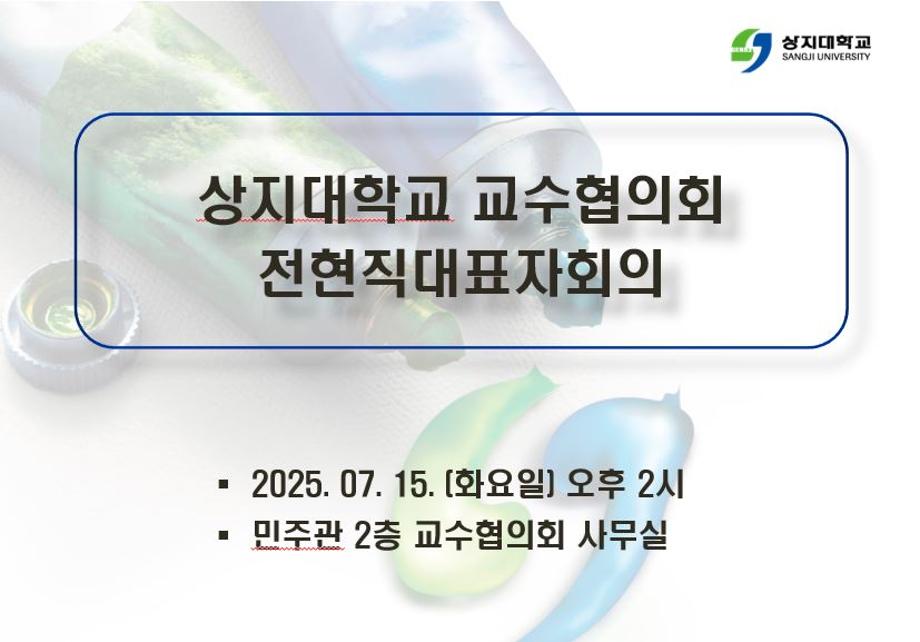 상지대학교
SANGJI UNIVERSITY

상지대학교 교수협의회
전현직대표자회의

▪ 2025. 07. 15. (화요일) 오후 2시
▪ 민주관 2층 교수협의회 사무실